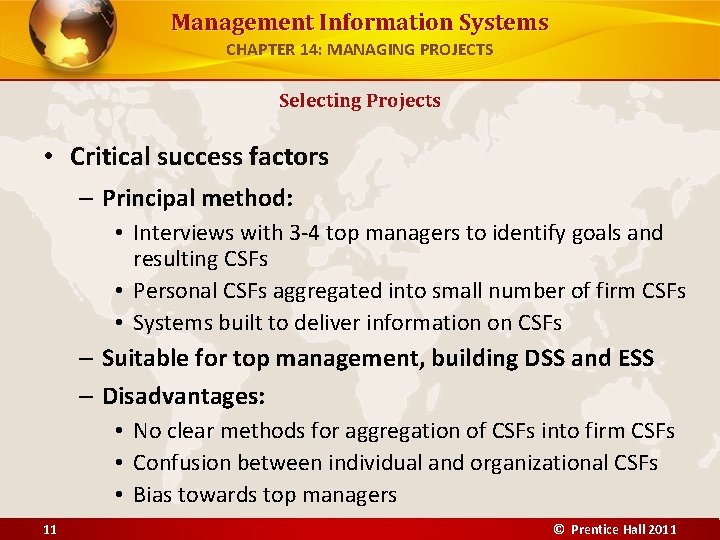 Management Information Systems
CHAPTER 14: MANAGING PROJECTS

Selecting Projects

• Critical success factors
– Principal method:
• Interviews with 3-4 top managers to identify goals and resulting CSFs
• Personal CSFs aggregated into small number of firm CSFs
• Systems built to deliver information on CSFs
– Suitable for top management, building DSS and ESS
– Disadvantages:
• No clear methods for aggregation of CSFs into firm CSFs
• Confusion between individual and organizational CSFs
• Bias towards top managers

11

© Prentice Hall 2011